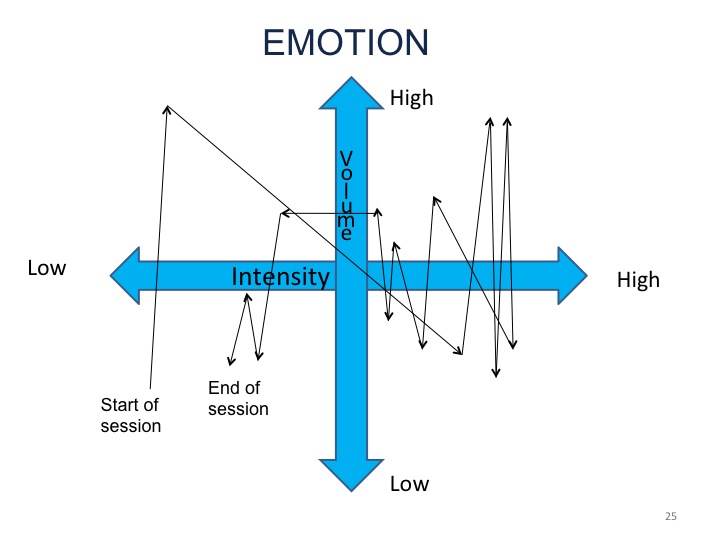 EMOTION

High

Volume

Low

Intensity

High

Start of session

End of session

Low

25